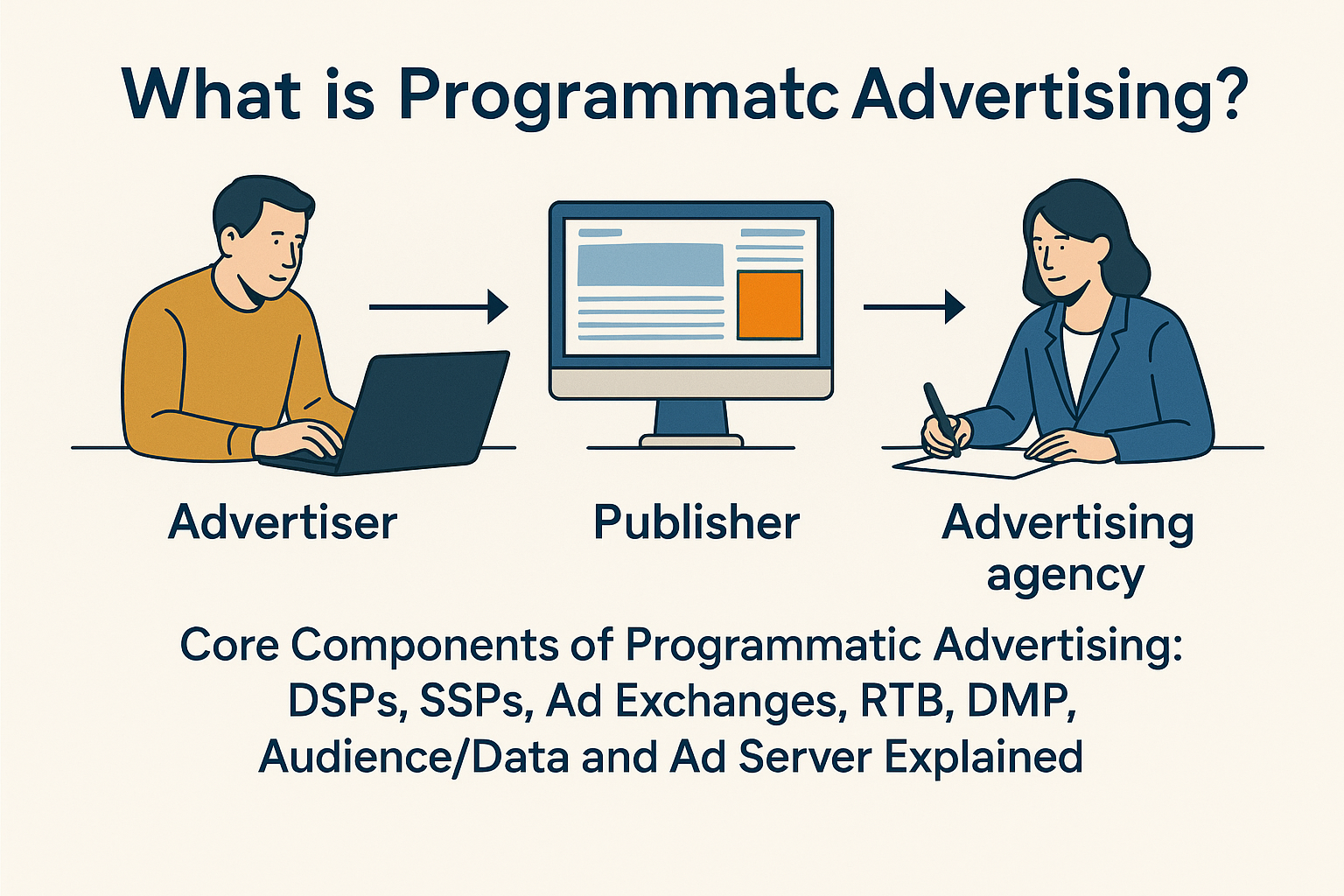 What is Programmatc Advertising?

Advertiser

Publisher

Advertising agency

Core Components of Programmatic Advertising: DSPs, SSPs, Ad Exchanges, RTB, DMP, Audience/Data and Ad Server Explained